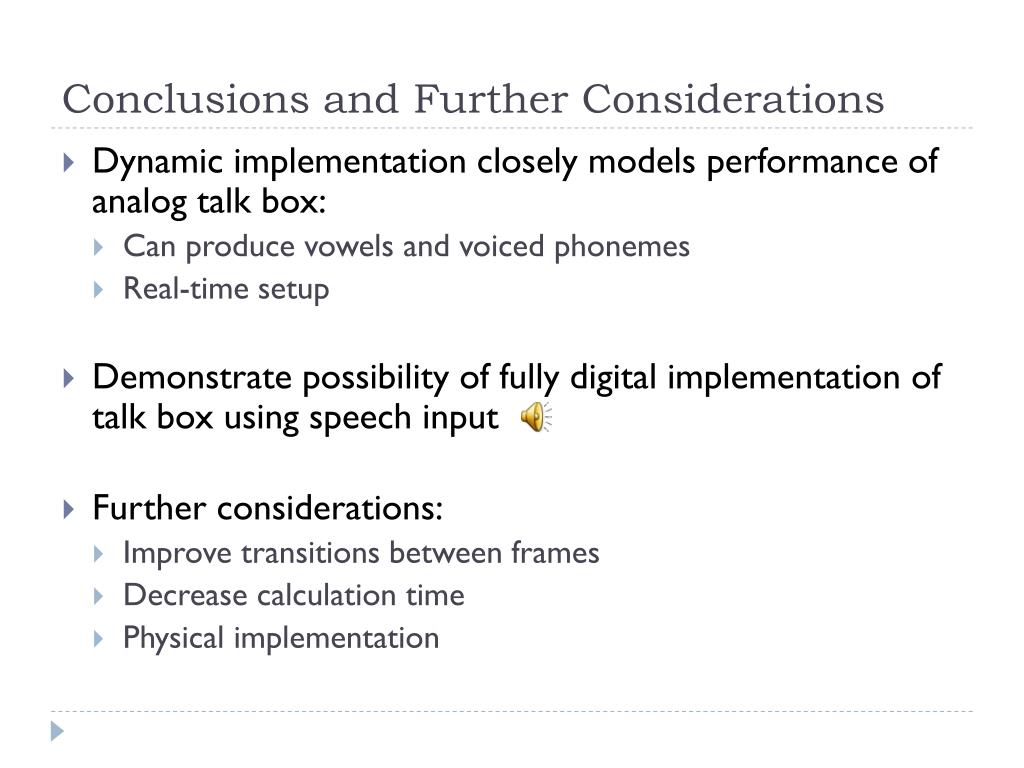 Conclusions and Further Considerations

Dynamic implementation closely models performance of analog talk box:

Can produce vowels and voiced phonemes

Real-time setup

Demonstrate possibility of fully digital implementation of talk box using speech input

Further considerations:

Improve transitions between frames

Decrease calculation time

Physical implementation